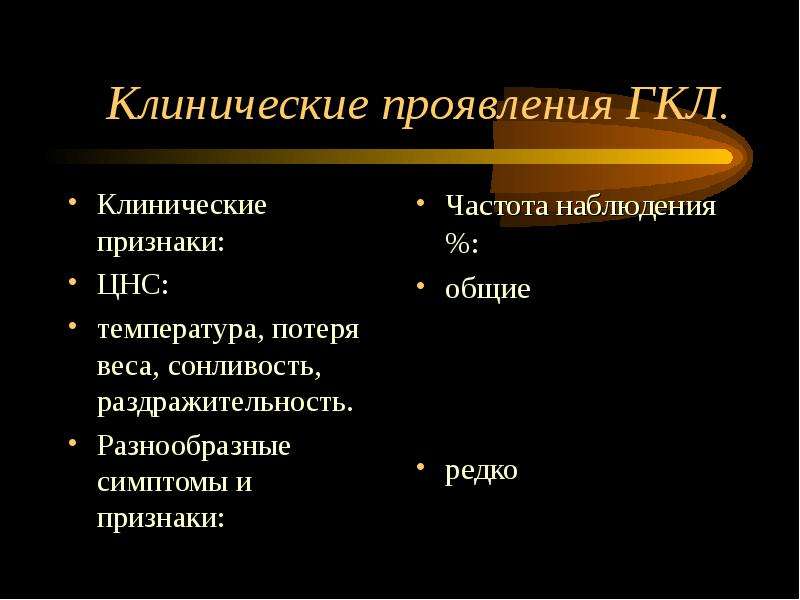 Клинические проявления ГКЛ.

• Клинические признаки:
• ЦНС:
• температура, потеря веса, сонливость, раздражительность.
• Разнообразные симптомы и признаки:

• Частота наблюдения %:
• общие
• редко